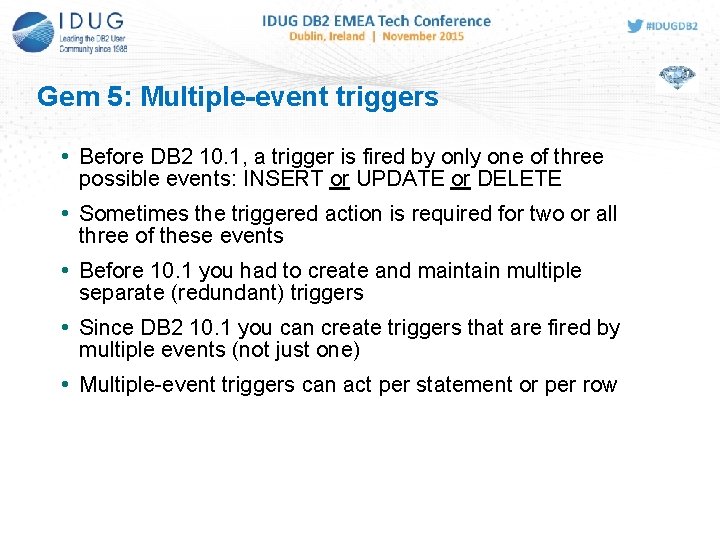 IDUG
Leading the DB2 User Community since 1988

IDUG DB2 EMEA Tech Conference
Dublin, Ireland | November 2015

#IDUGDB2

Gem 5: Multiple-event triggers

• Before DB2 10.1, a trigger is fired by only one of three possible events: INSERT or UPDATE or DELETE

• Sometimes the triggered action is required for two or all three of these events

• Before 10.1 you had to create and maintain multiple separate (redundant) triggers

• Since DB2 10.1 you can create triggers that are fired by multiple events (not just one)

• Multiple-event triggers can act per statement or per row